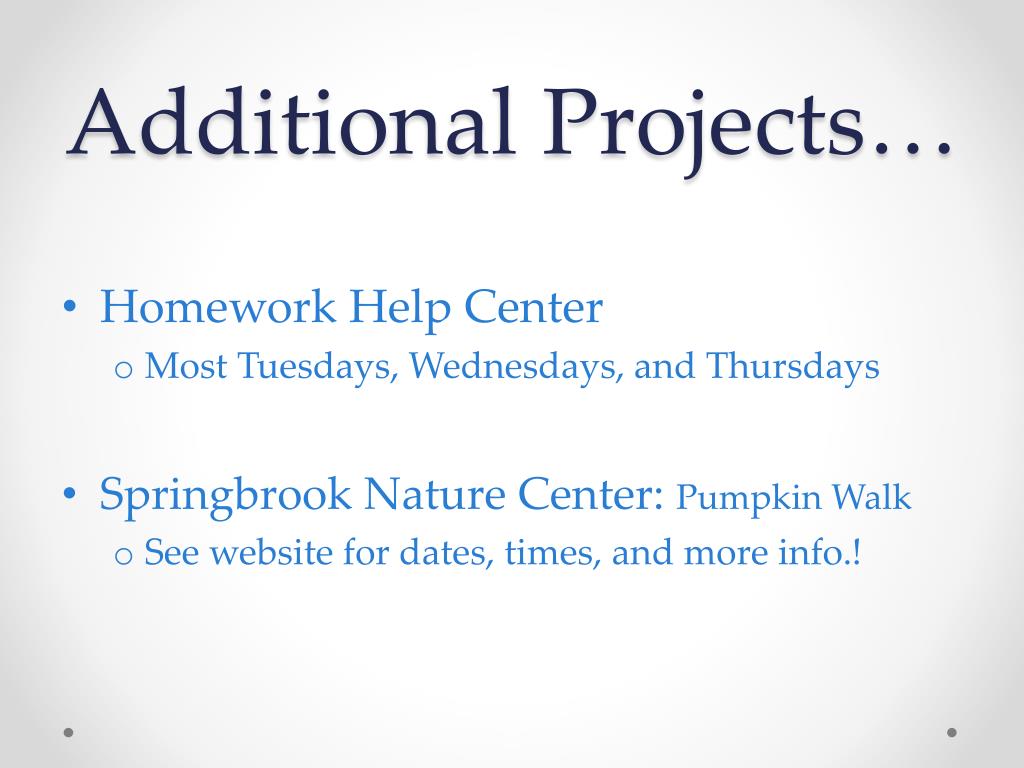 Additional Projects…

• Homework Help Center
o Most Tuesdays, Wednesdays, and Thursdays

• Springbrook Nature Center: Pumpkin Walk
o See website for dates, times, and more info.!